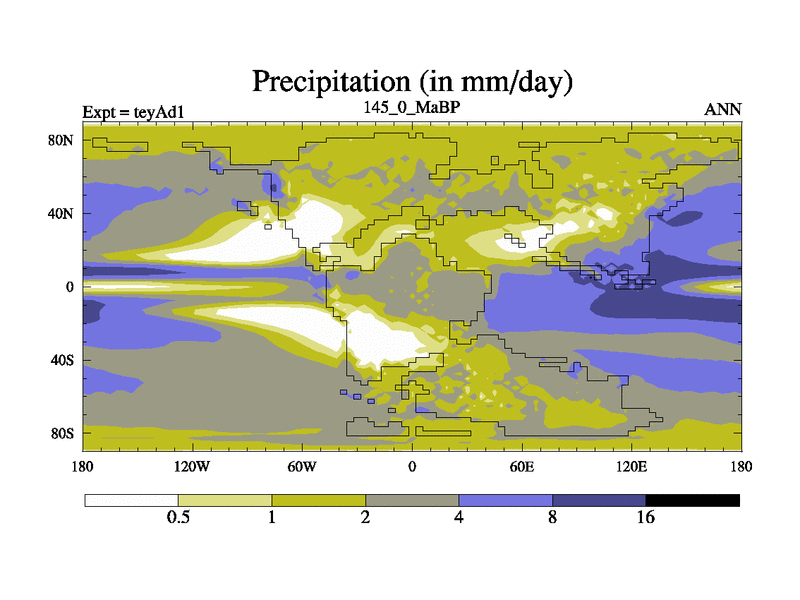 Precipitation (in mm/day)

Expt = teyAd1
145_0_MaBP
ANN

80N
40N
0
40S
80S

180
120W
60W
0
60E
120E
180

0.5
1
2
4
8
16